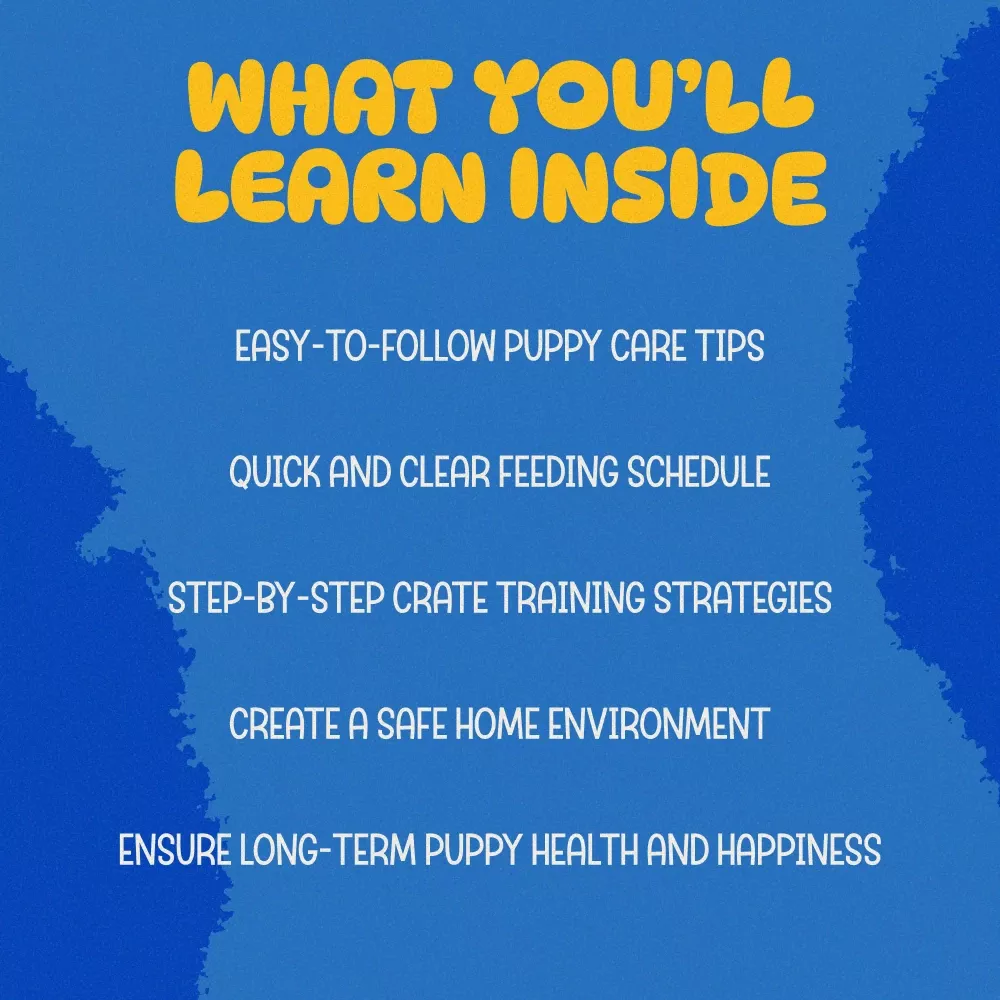 WHAT YOU'LL LEARN INSIDE

EASY-TO-FOLLOW PUPPY CARE TIPS

QUICK AND CLEAR FEEDING SCHEDULE

STEP-BY-STEP CRATE TRAINING STRATEGIES

CREATE A SAFE HOME ENVIRONMENT

ENSURE LONG-TERM PUPPY HEALTH AND HAPPINESS